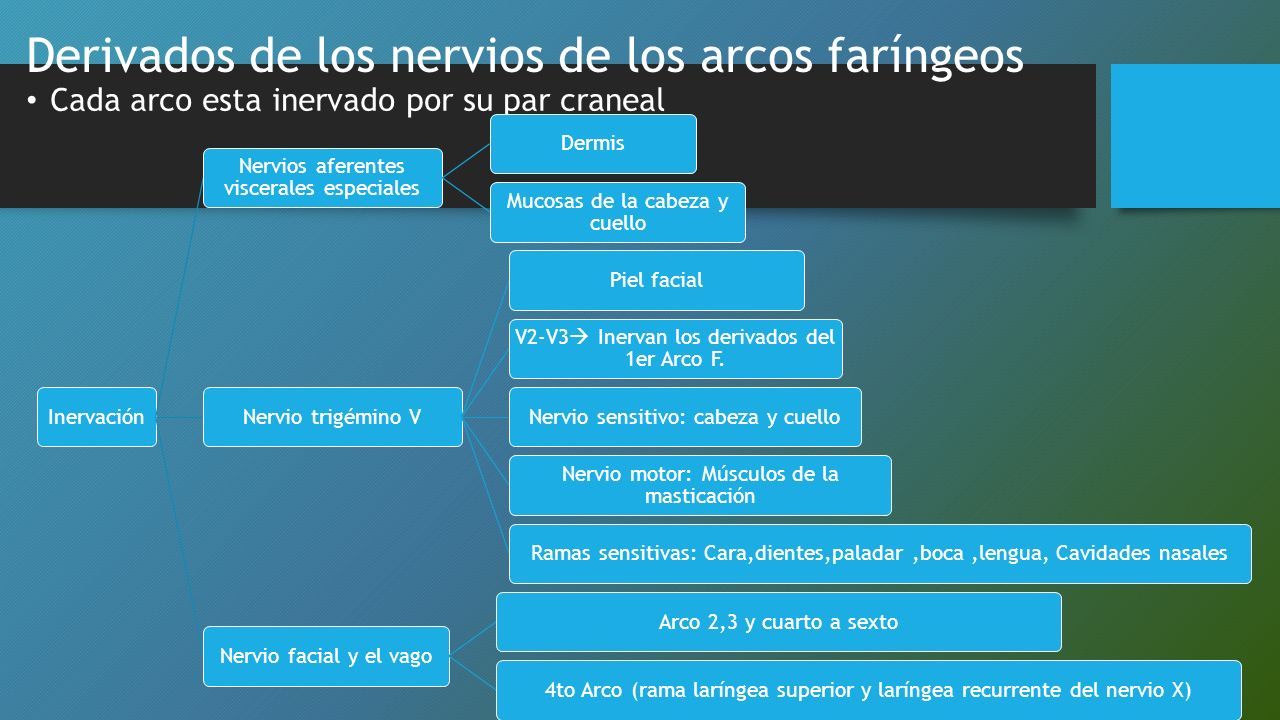 Derivados de los nervios de los arcos faríngeos

• Cada arco esta inervado por su par craneal

Inervación

Nervios aferentes viscerales especiales

Dermis

Mucosas de la cabeza y cuello

Nervio trigémino V

Piel facial

V2-V3→ Inervan los derivados del 1er Arco F.

Nervio sensitivo: cabeza y cuello

Nervio motor: Músculos de la masticación

Ramas sensitivas: Cara,dientes,paladar ,boca ,lengua, Cavidades nasales

Nervio facial y el vago

Arco 2,3 y cuarto a sexto

4to Arco (rama laríngea superior y laríngea recurrente del nervio X)